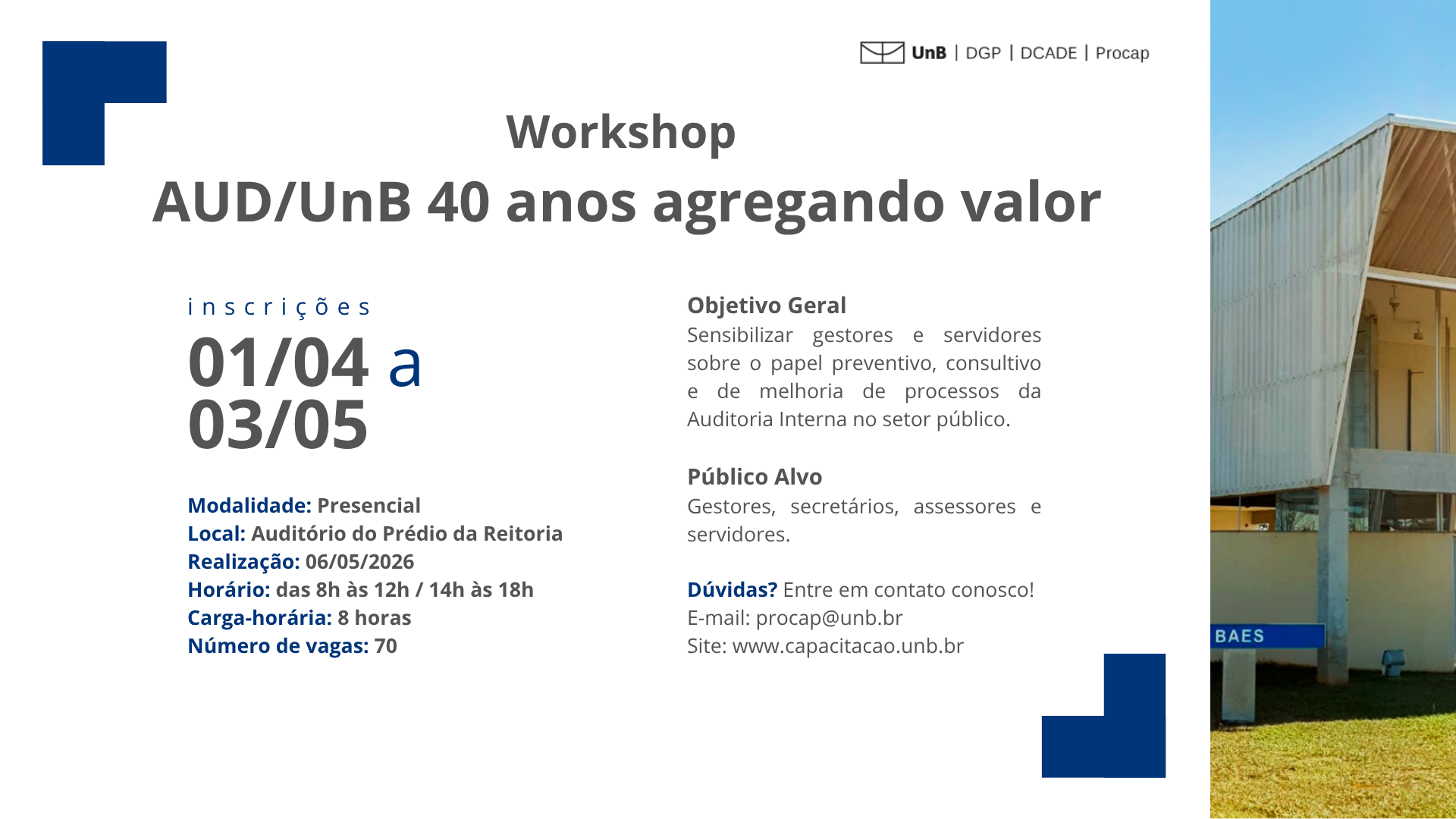 UnB | DGP | DCADE | Procap

Workshop

AUD/UnB 40 anos agregando valor

inscrições

01/04 a 03/05

Modalidade: Presencial
Local: Auditório do Prédio da Reitoria
Realização: 06/05/2026
Horário: das 8h às 12h / 14h às 18h
Carga-horária: 8 horas
Número de vagas: 70

Objetivo Geral
Sensibilizar gestores e servidores sobre o papel preventivo, consultivo e de melhoria de processos da Auditoria Interna no setor público.

Público Alvo
Gestores, secretários, assessores e servidores.

Dúvidas? Entre em contato conosco!
E-mail: procap@unb.br
Site: www.capacitacao.unb.br

BAES